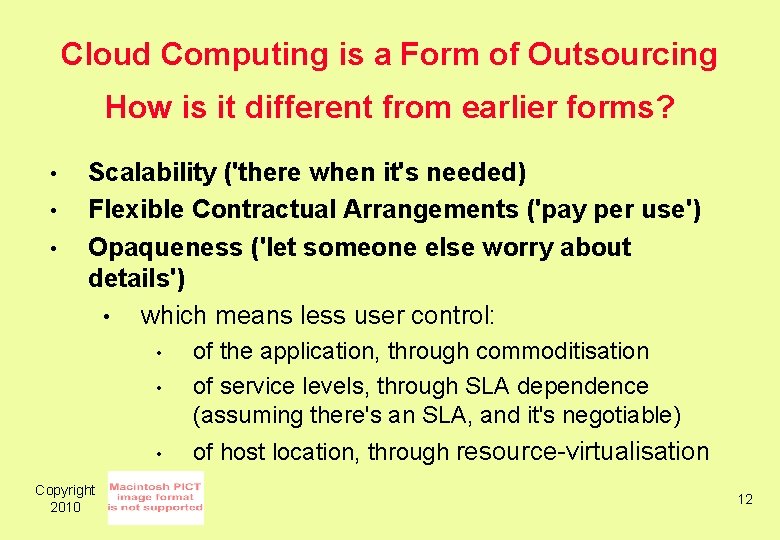 Cloud Computing is a Form of Outsourcing

How is it different from earlier forms?

• Scalability ('there when it's needed)
• Flexible Contractual Arrangements ('pay per use')
• Opaqueness ('let someone else worry about details')
  • which means less user control:
    • of the application, through commoditisation
    • of service levels, through SLA dependence (assuming there's an SLA, and it's negotiable)
    • of host location, through resource-virtualisation

Copyright 2010

Macintosh PICT image format is not supported

12